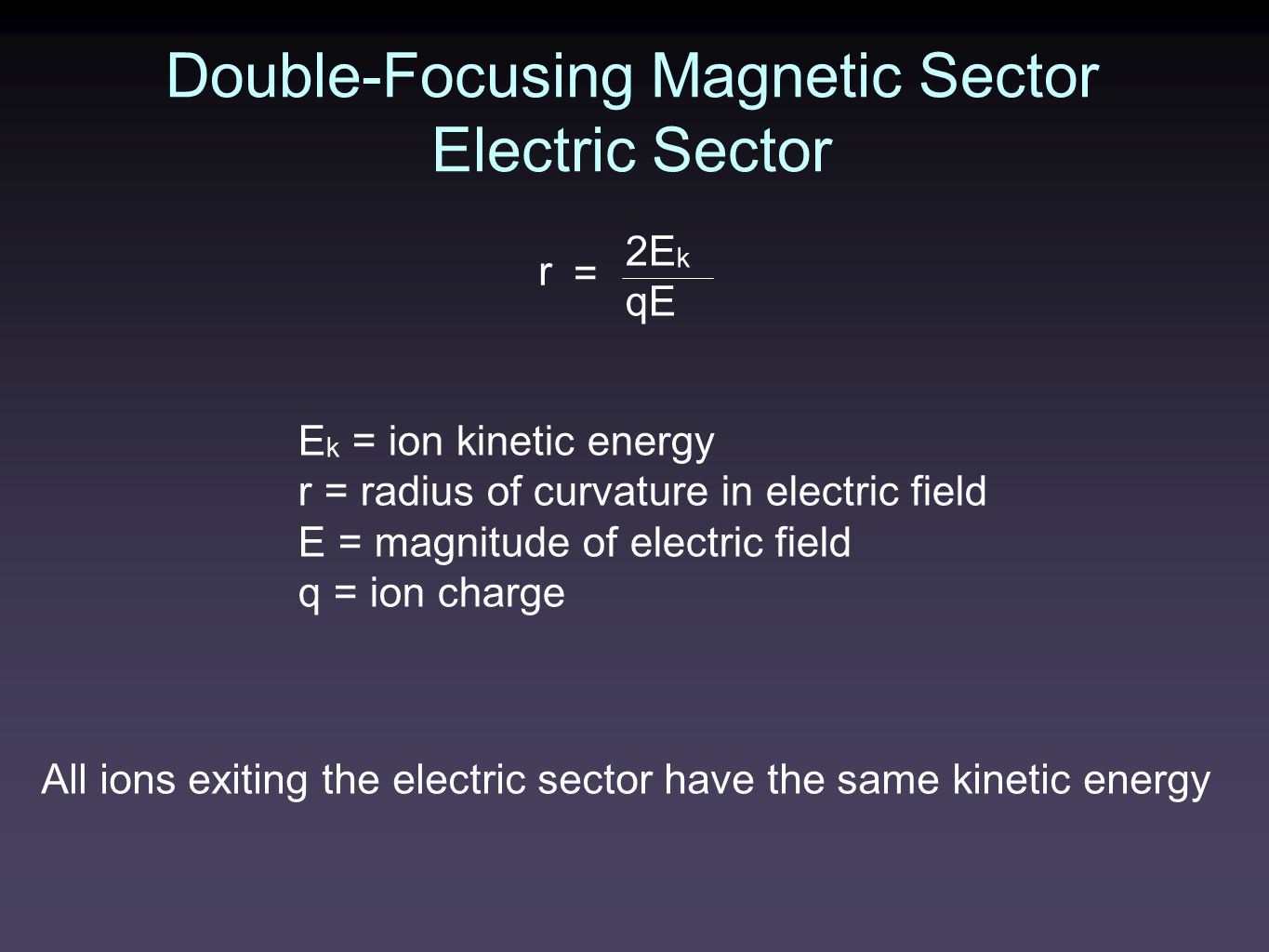 Double-Focusing Magnetic Sector
Electric Sector

$r = \frac{2E_k}{qE}$

$E_k$ = ion kinetic energy
r = radius of curvature in electric field
E = magnitude of electric field
q = ion charge

All ions exiting the electric sector have the same kinetic energy